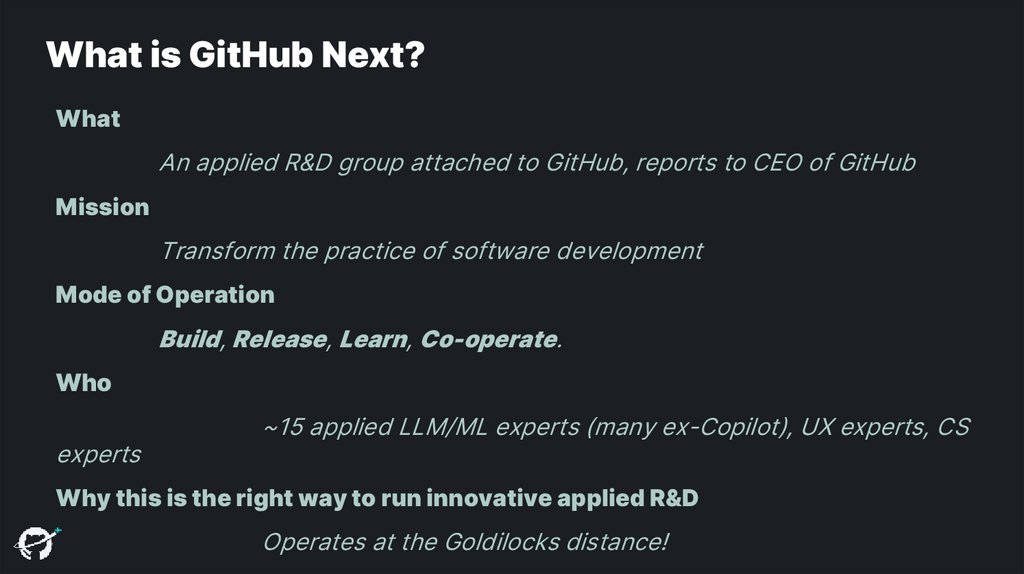 What is GitHub Next?

What

An applied R&D group attached to GitHub, reports to CEO of GitHub

Mission

Transform the practice of software development

Mode of Operation

Build, Release, Learn, Co-operate.

Who

~15 applied LLM/ML experts (many ex-Copilot), UX experts, CS experts

Why this is the right way to run innovative applied R&D

Operates at the Goldilocks distance!